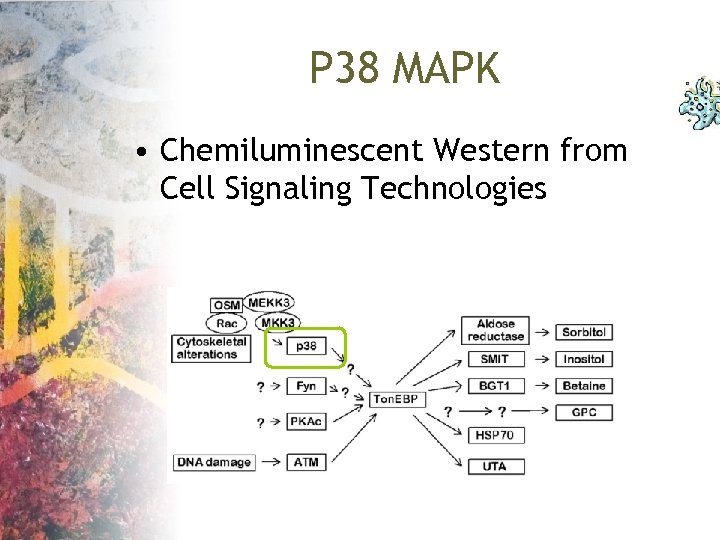 P38 MAPK

• Chemiluminescent Western from Cell Signaling Technologies

OSM
MEKK3
Rac
MKK3
Cytoskeletal alterations
p38
?
? Fyn ?
? PKAc
DNA damage
ATM
TonEBP
Aldose reductase
Sorbitol
SMIT
Inositol
BGT1
Betaine
? ?
GPC
HSP70
UTA